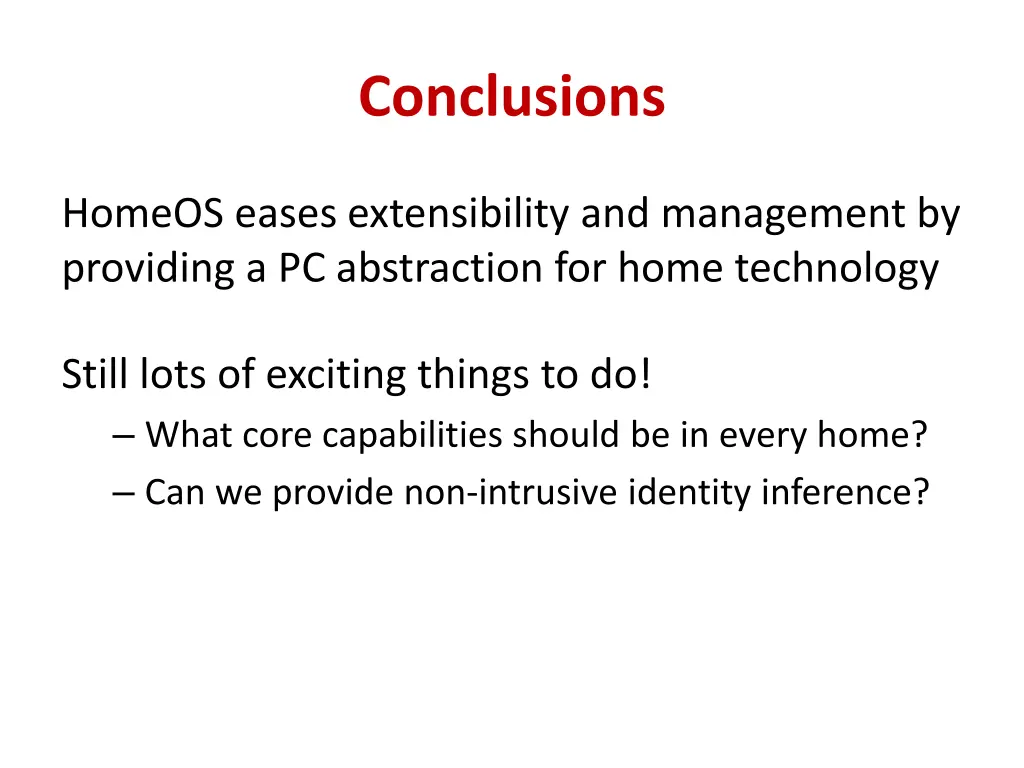 Conclusions

HomeOS eases extensibility and management by providing a PC abstraction for home technology

Still lots of exciting things to do!
– What core capabilities should be in every home?
– Can we provide non-intrusive identity inference?